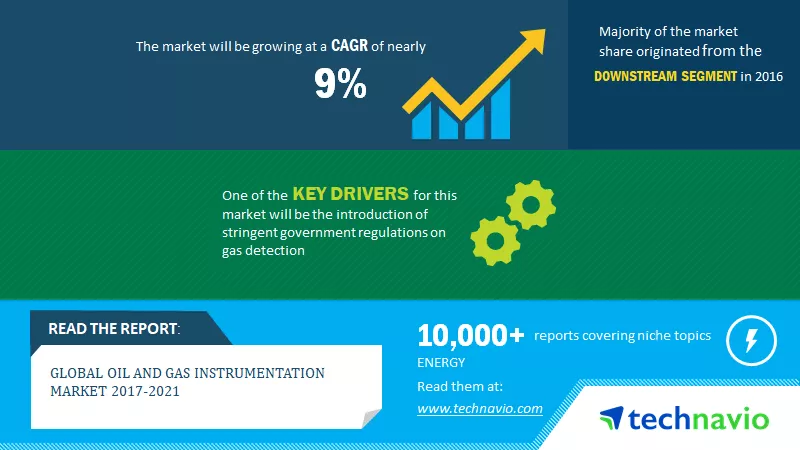 The market will be growing at a CAGR of nearly

9%

Majority of the market share originated from the DOWNSTREAM SEGMENT in 2016

One of the KEY DRIVERS for this market will be the introduction of stringent government regulations on gas detection

READ THE REPORT:

GLOBAL OIL AND GAS INSTRUMENTATION MARKET 2017-2021

10,000+ reports covering niche topics

ENERGY

Read them at:

www.technavio.com

technavio